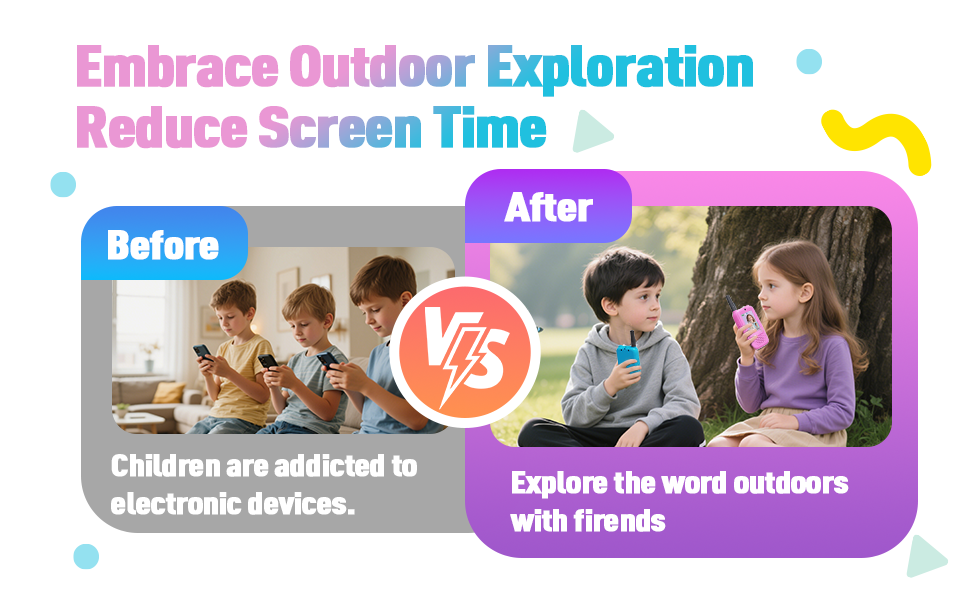 Embrace Outdoor Exploration
Reduce Screen Time

Before

Children are addicted to electronic devices.

VS

After

Explore the word outdoors with firends